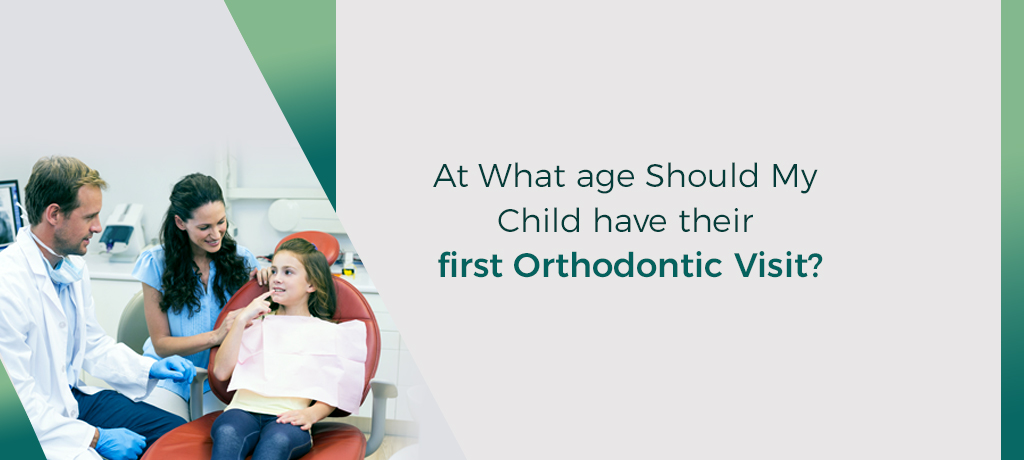 At What age Should My Child have their first Orthodontic Visit?